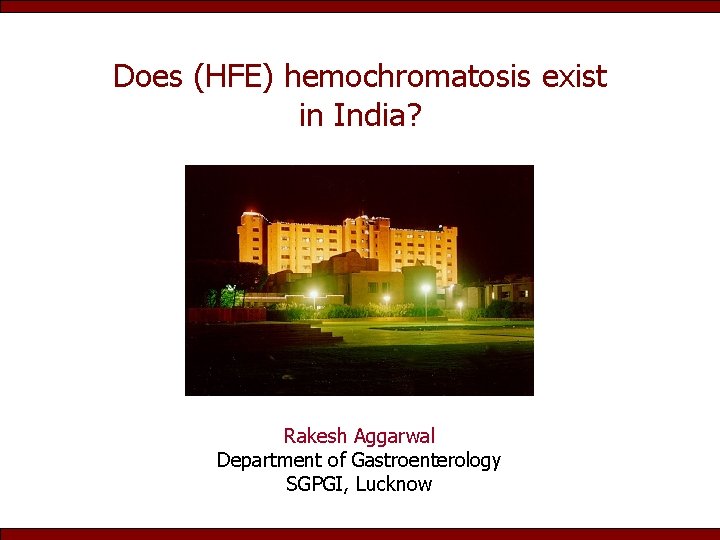 Does (HFE) hemochromatosis exist in India?

Rakesh Aggarwal
Department of Gastroenterology
SGPGI, Lucknow